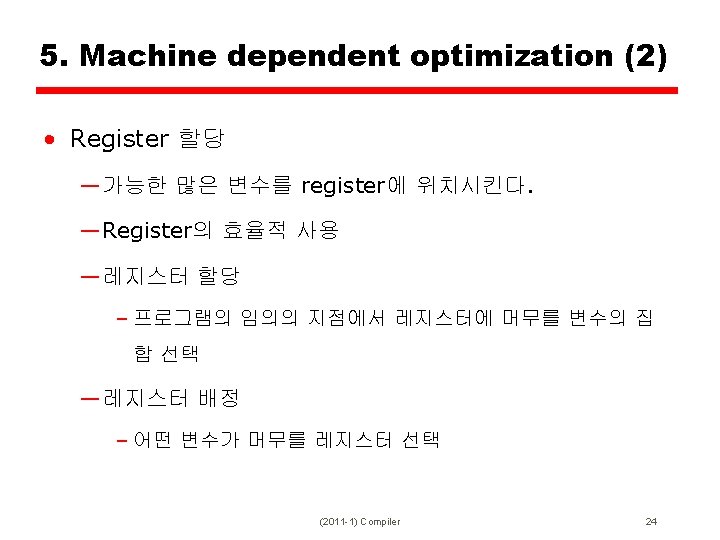 5. Machine dependent optimization (2)

• Register 할당

— 가능한 많은 변수를 register에 위치시킨다.

— Register의 효율적 사용

— 레지스터 할당

– 프로그램의 임의의 지점에서 레지스터에 머무를 변수의 집합 선택

— 레지스터 배정

– 어떤 변수가 머무를 레지스터 선택

(2011-1) Compiler

24